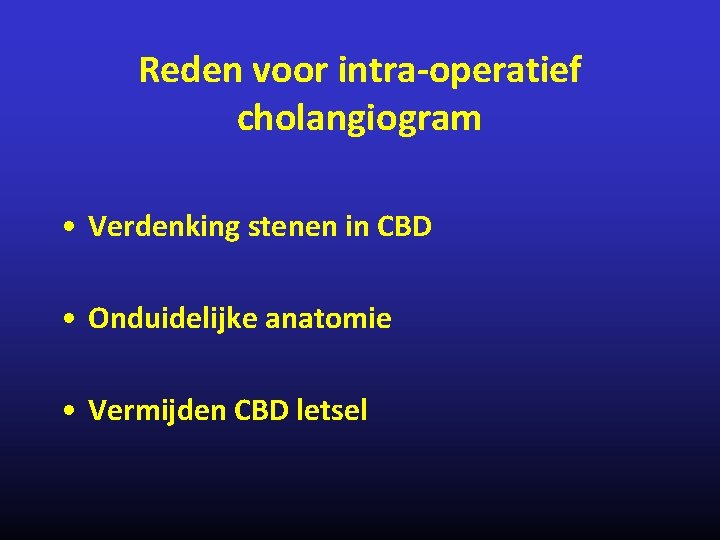 Reden voor intra-operatief cholangiogram

• Verdenking stenen in CBD

• Onduidelijke anatomie

• Vermijden CBD letsel